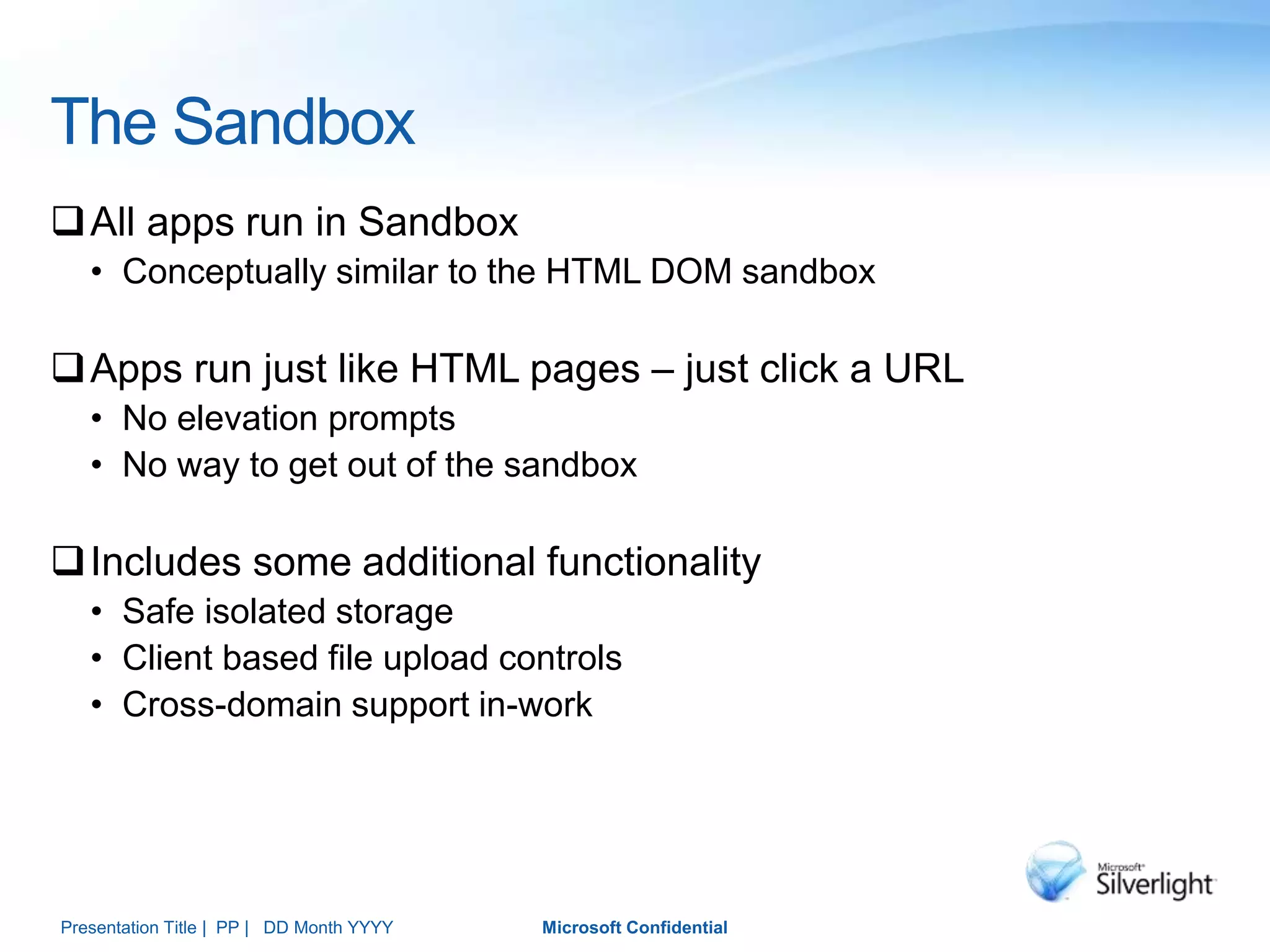 The Sandbox

❑ All apps run in Sandbox
• Conceptually similar to the HTML DOM sandbox

❑ Apps run just like HTML pages – just click a URL
• No elevation prompts
• No way to get out of the sandbox

❑ Includes some additional functionality
• Safe isolated storage
• Client based file upload controls
• Cross-domain support in-work

Microsoft Silverlight

Presentation Title | PP | DD Month YYYY

Microsoft Confidential